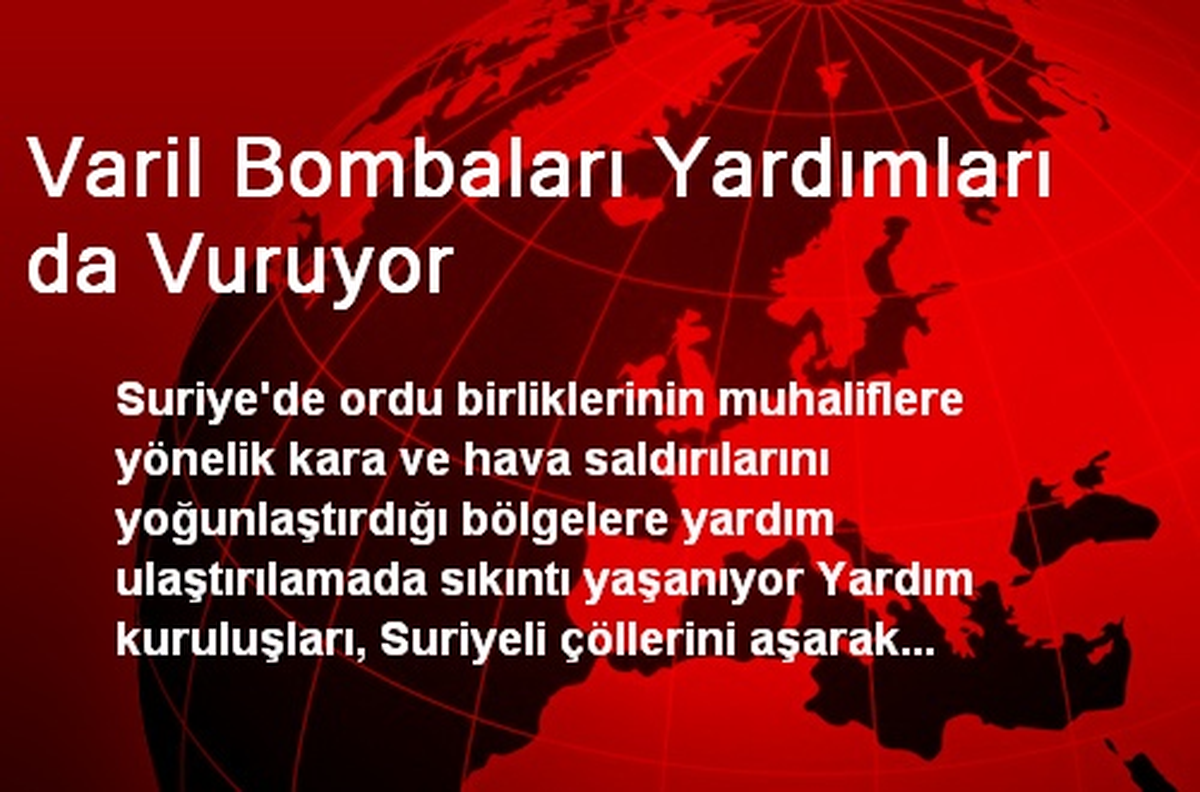 Varil Bombaları Yardımları da Vuruyor

Suriye'de ordu birliklerinin muhaliflere yönelik kara ve hava saldırılarını yoğunlaştırdığı bölgelere yardım ulaştırılamada sıkıntı yaşanıyor Yardım kuruluşları, Suriyeli çöllerini aşarak...